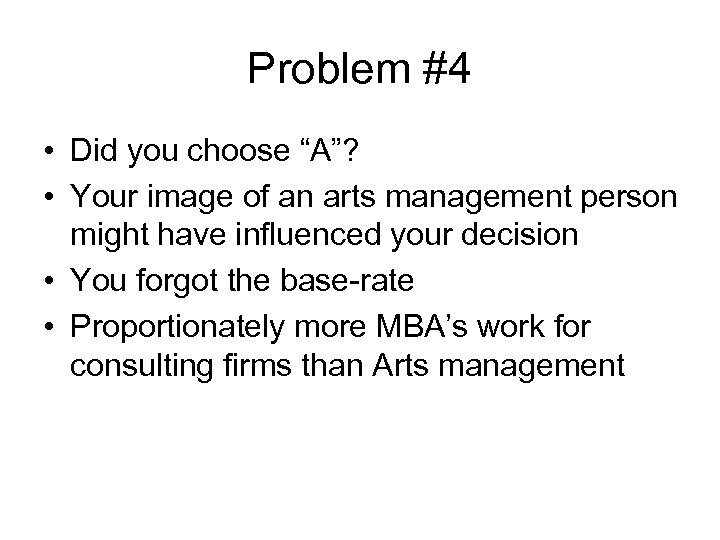 Problem #4

• Did you choose “A”?
• Your image of an arts management person might have influenced your decision
• You forgot the base-rate
• Proportionately more MBA’s work for consulting firms than Arts management